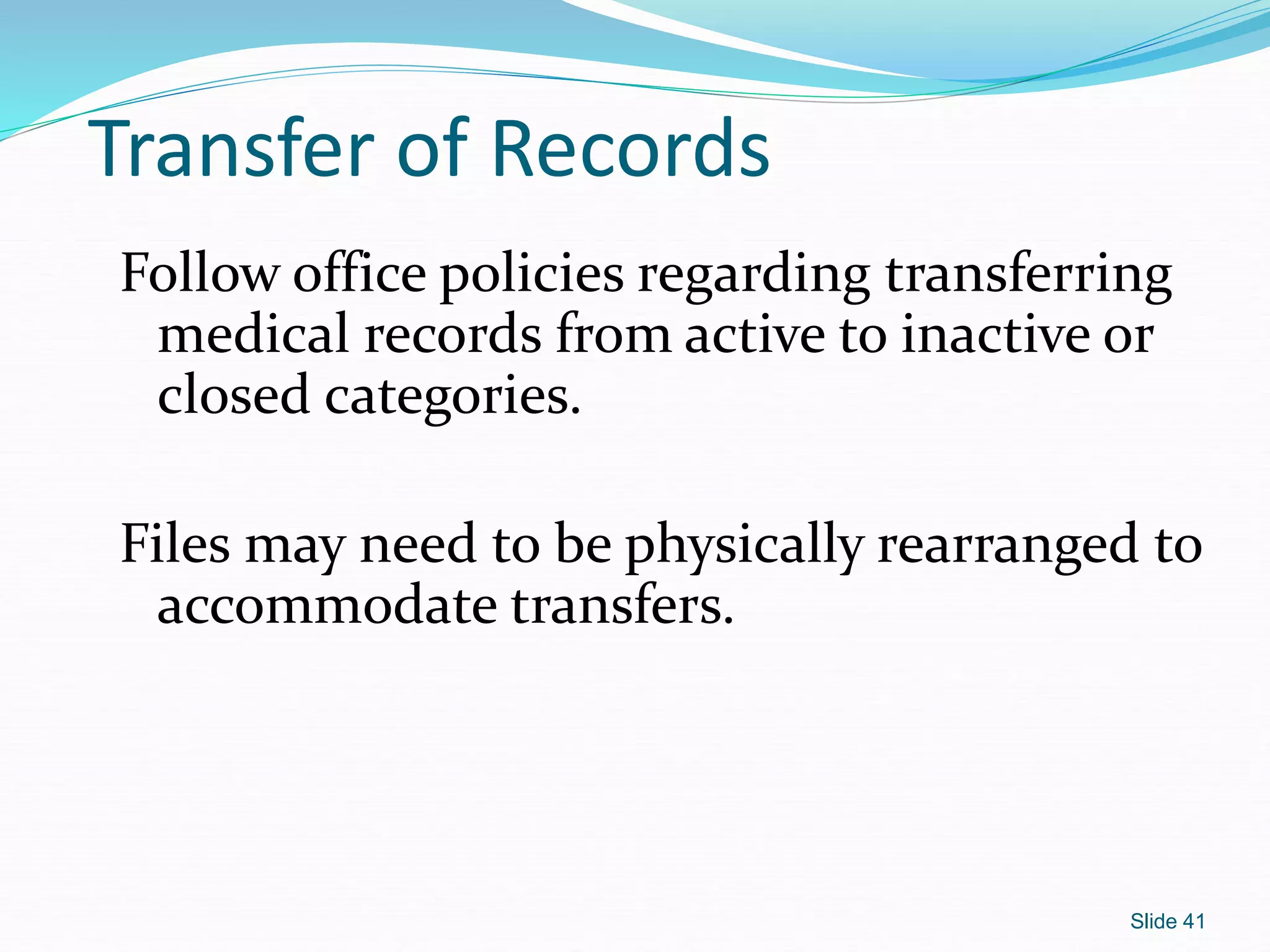 Transfer of Records

Follow office policies regarding transferring medical records from active to inactive or closed categories.

Files may need to be physically rearranged to accommodate transfers.

Slide 41